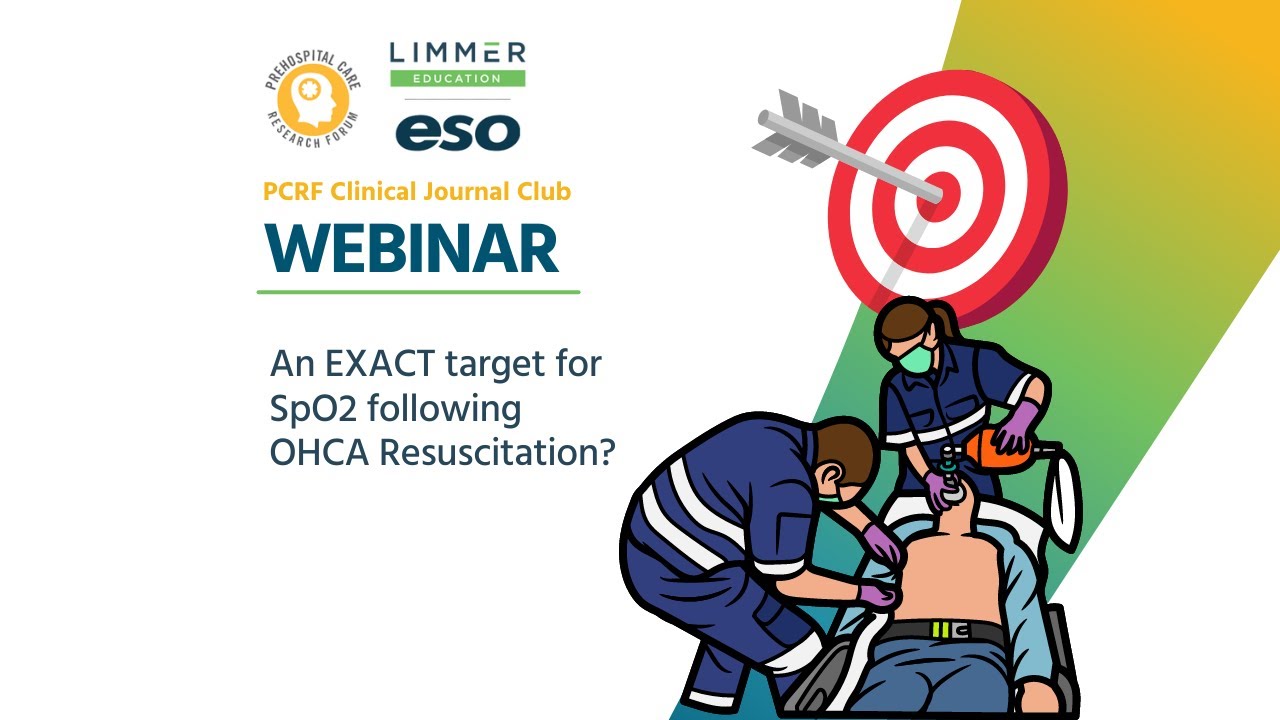 PREHOSPITAL CARE RESEARCH FORUM

LIMMER EDUCATION

eso

PCRF Clinical Journal Club

WEBINAR

An EXACT target for SpO2 following OHCA Resuscitation?